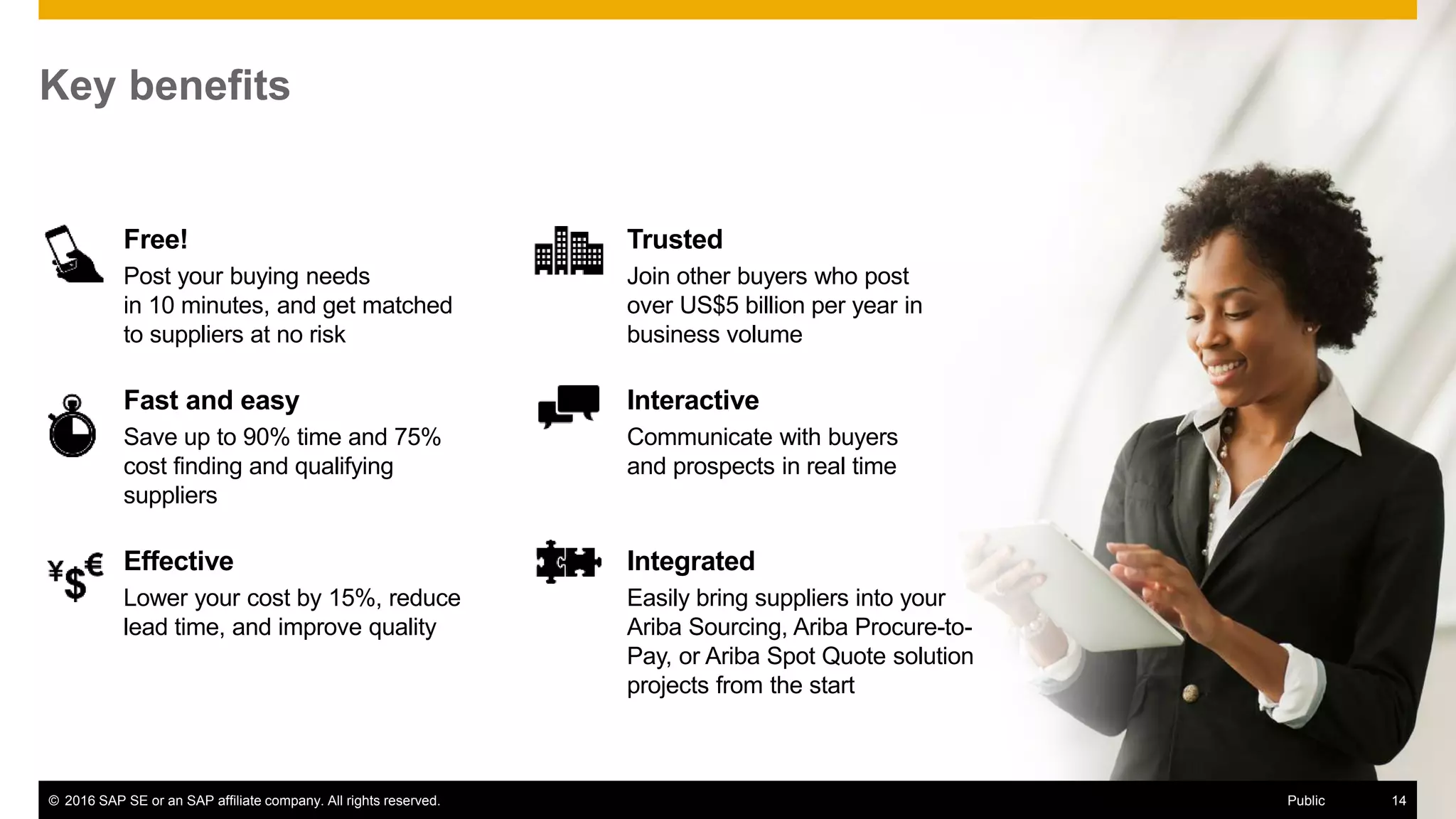 Key benefits

Free!
Post your buying needs in 10 minutes, and get matched to suppliers at no risk

Fast and easy
Save up to 90% time and 75% cost finding and qualifying suppliers

¥$€

Effective
Lower your cost by 15%, reduce lead time, and improve quality

Trusted
Join other buyers who post over US$5 billion per year in business volume

Interactive
Communicate with buyers and prospects in real time

Integrated
Easily bring suppliers into your Ariba Sourcing, Ariba Procure-to-Pay, or Ariba Spot Quote solution projects from the start

© 2016 SAP SE or an SAP affiliate company. All rights reserved.
Public
14